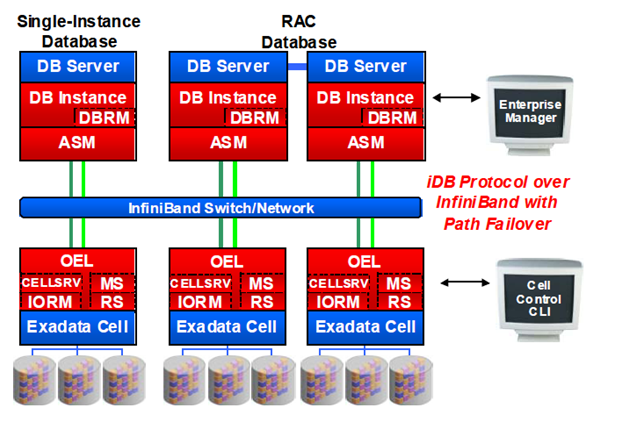 Single-Instance Database

RAC Database

DB Server
DB Instance
DBRM
ASM

DB Server
DB Instance
DBRM
ASM

DB Server
DB Instance
DBRM
ASM

Enterprise Manager

iDB Protocol over InfiniBand with Path Failover

InfiniBand Switch/Network

OEL
CELLSRV
MS
IORM
RS
Exadata Cell

OEL
CELLSRV
MS
IORM
RS
Exadata Cell

OEL
CELLSRV
MS
IORM
RS
Exadata Cell

Cell Control CLI